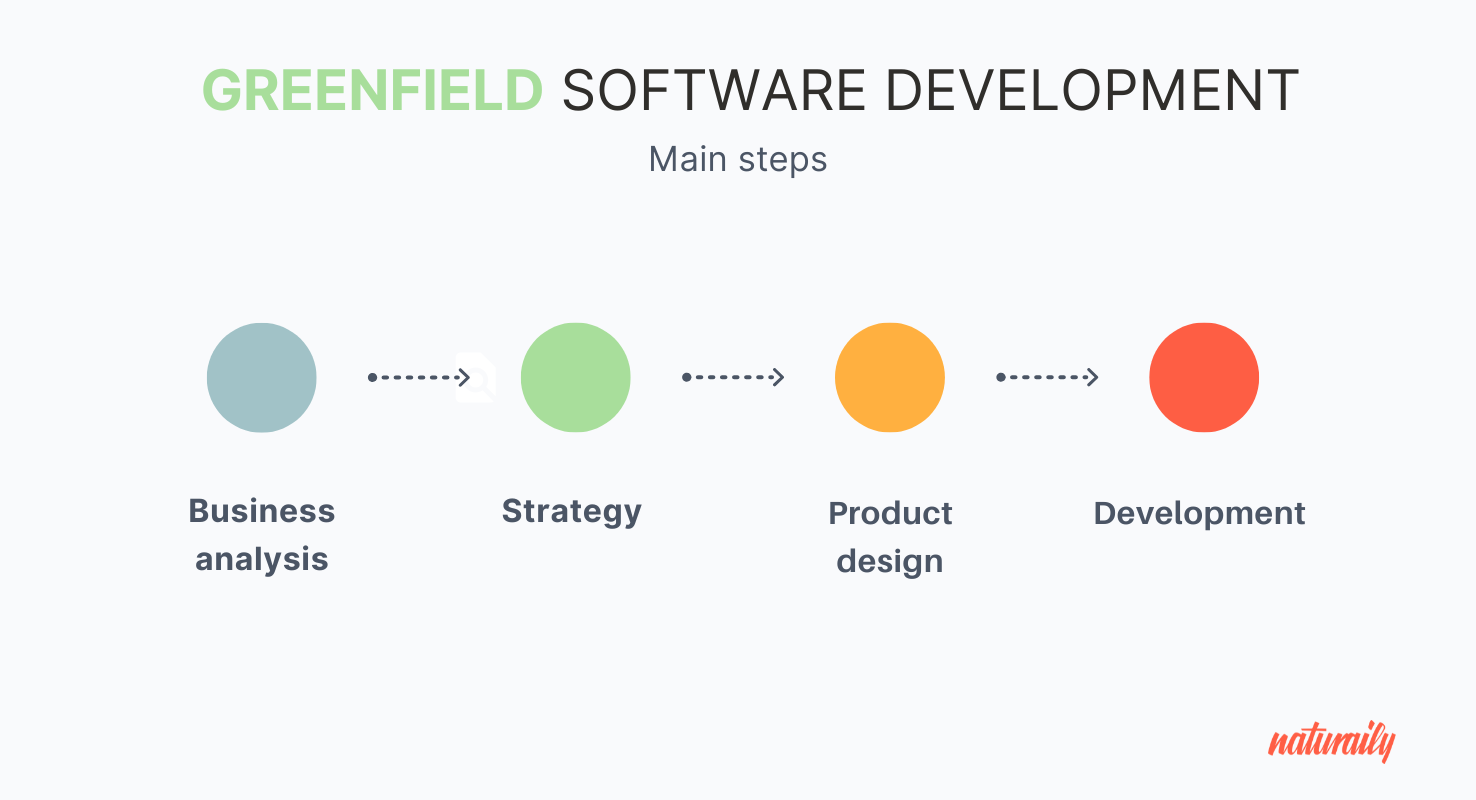 GREENFIELD SOFTWARE DEVELOPMENT

Main steps

Business analysis

Strategy

Product design

Development

naturaily